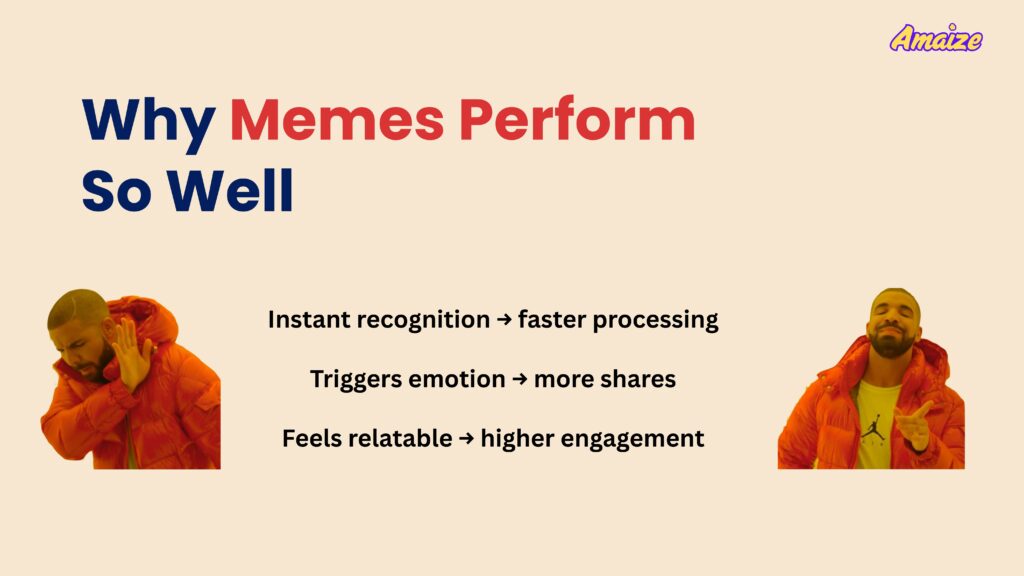 Amaize

Why Memes Perform So Well

Instant recognition → faster processing

Triggers emotion → more shares

Feels relatable → higher engagement